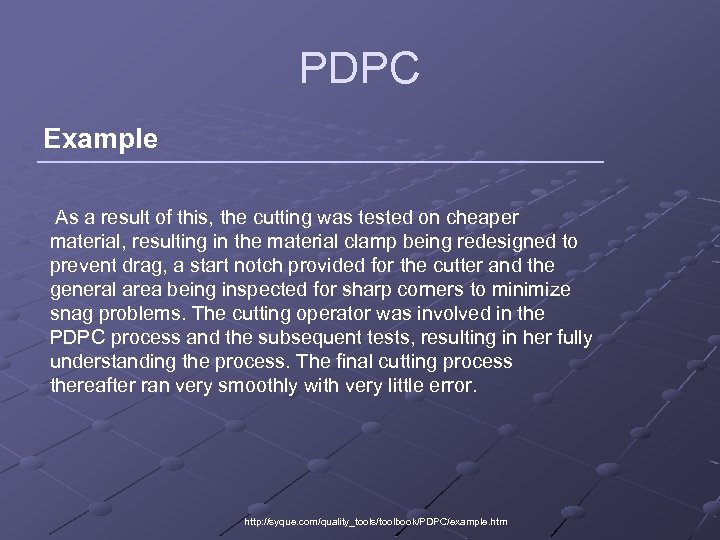 PDPC

Example

As a result of this, the cutting was tested on cheaper material, resulting in the material clamp being redesigned to prevent drag, a start notch provided for the cutter and the general area being inspected for sharp corners to minimize snag problems. The cutting operator was involved in the PDPC process and the subsequent tests, resulting in her fully understanding the process. The final cutting process thereafter ran very smoothly with very little error.

http://syque.com/quality_tools/toolbook/PDPC/example.htm